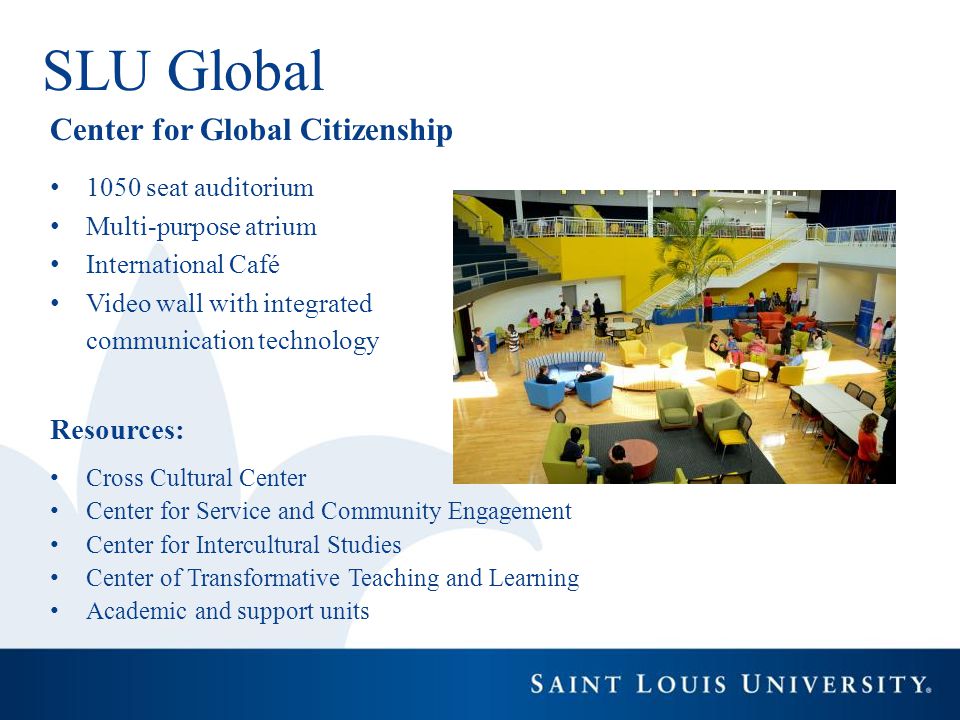 SLU Global

Center for Global Citizenship

• 1050 seat auditorium
• Multi-purpose atrium
• International Café
• Video wall with integrated communication technology

Resources:

• Cross Cultural Center
• Center for Service and Community Engagement
• Center for Intercultural Studies
• Center of Transformative Teaching and Learning
• Academic and support units

SAINT LOUIS UNIVERSITY.